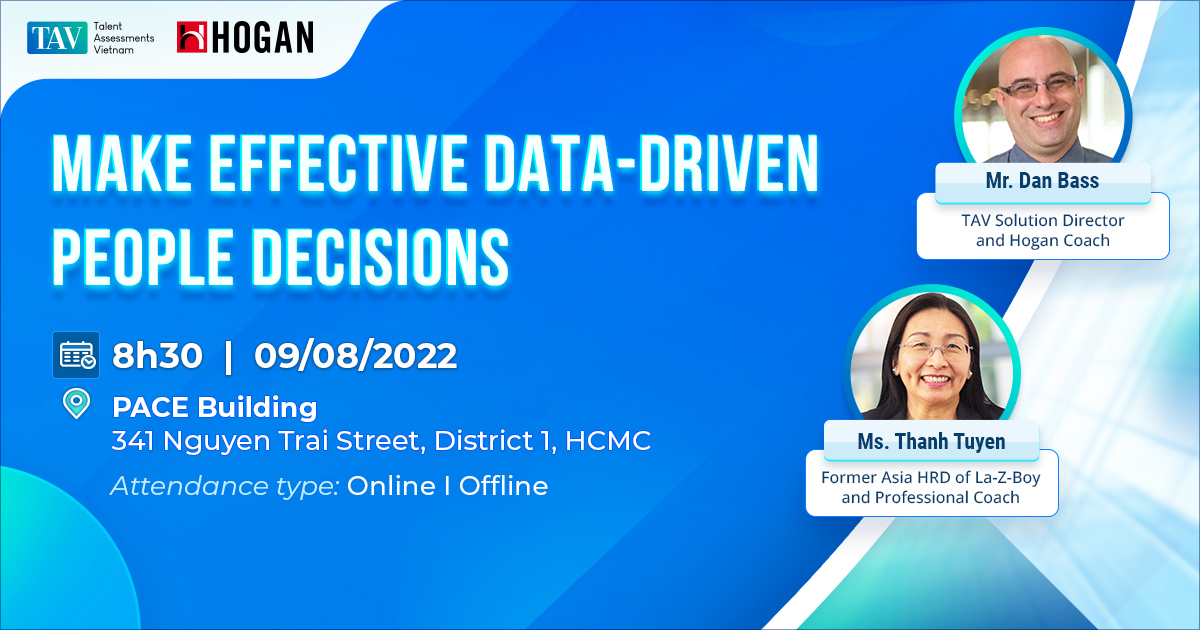 TAV Talent Assessments Vietnam HOGAN

MAKE EFFECTIVE DATA-DRIVEN PEOPLE DECISIONS

8h30 | 09/08/2022

PACE Building
341 Nguyen Trai Street, District 1, HCMC

Attendance type: Online I Offline

Mr. Dan Bass
TAV Solution Director and Hogan Coach

Ms. Thanh Tuyen
Former Asia HRD of La-Z-Boy and Professional Coach